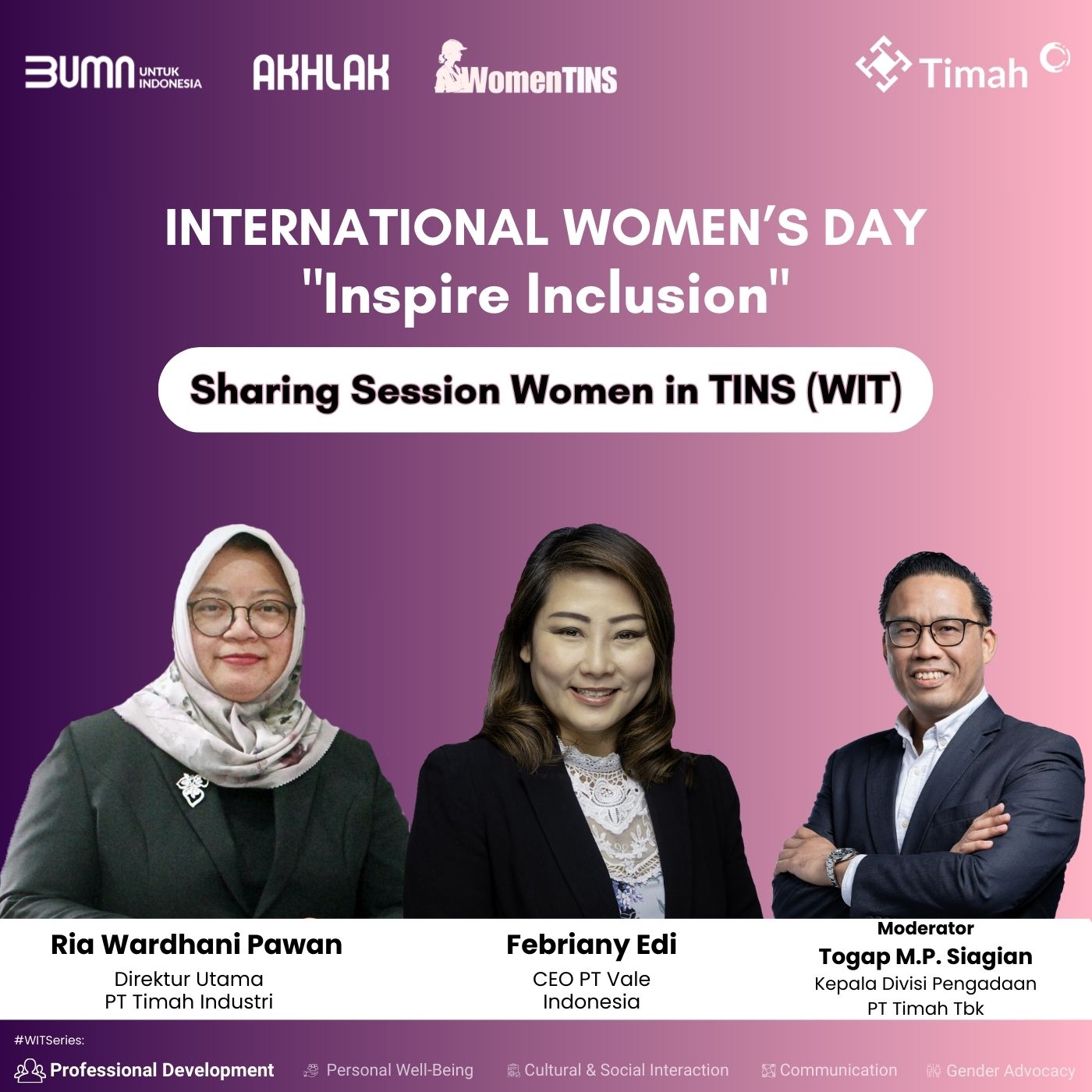 BUMN UNTUK INDONESIA AKHLAK WomenTINS Timah

INTERNATIONAL WOMEN'S DAY
"Inspire Inclusion"

Sharing Session Women in TINS (WIT)

Ria Wardhani Pawan
Direktur Utama
PT Timah Industri

Febriany Edi
CEO PT Vale Indonesia

Moderator
Togap M.P. Siagian
Kepala Divisi Pengadaan
PT Timah Tbk

#WITSeries:
Professional Development Personal Well-Being Cultural & Social Interaction Communication Gender Advocacy